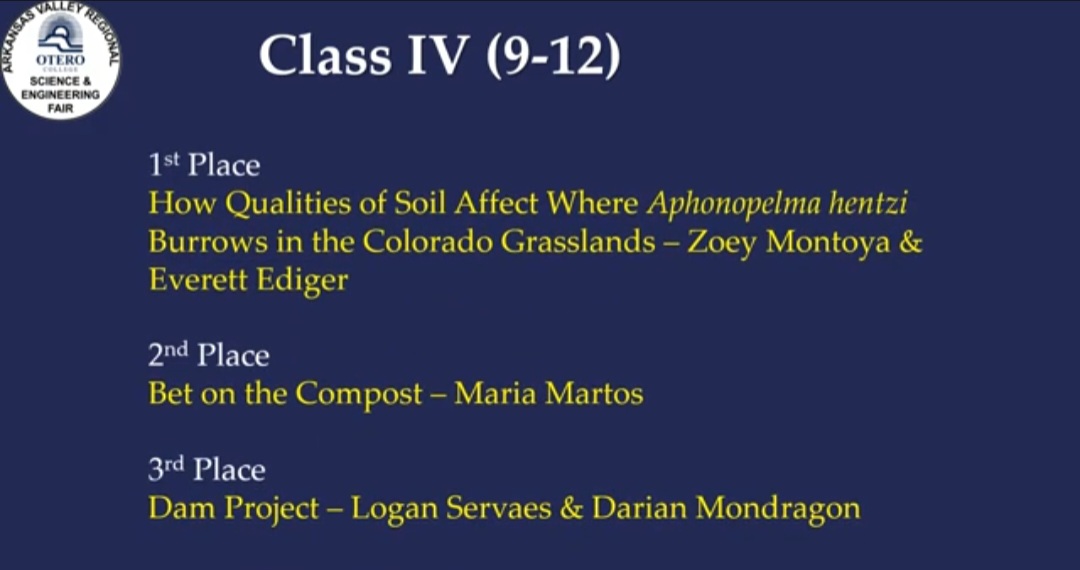 ARKANSAS VALLEY REGIONAL
OTERO
COLLEGE
SCIENCE & ENGINEERING FAIR

Class IV (9-12)

1st Place
How Qualities of Soil Affect Where Aphonopelma hentzi Burrows in the Colorado Grasslands – Zoey Montoya & Everett Ediger

2nd Place
Bet on the Compost – Maria Martos

3rd Place
Dam Project – Logan Servaes & Darian Mondragon